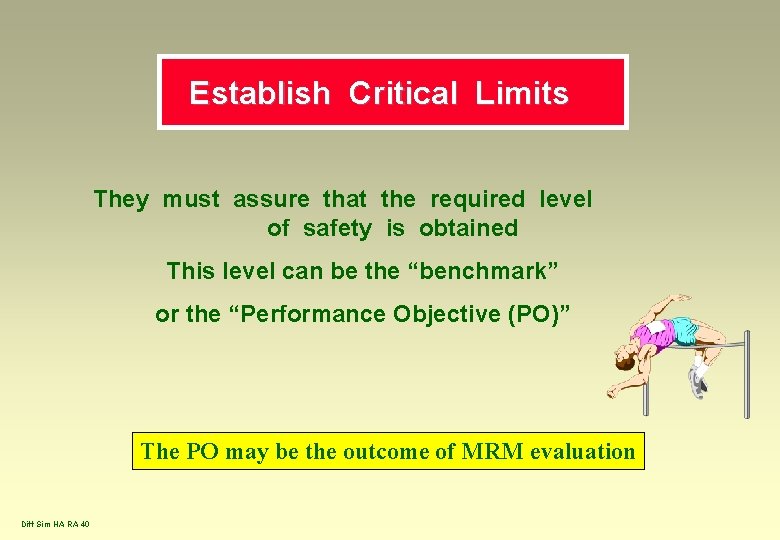 Establish Critical Limits

They must assure that the required level of safety is obtained

This level can be the “benchmark”

or the “Performance Objective (PO)”

The PO may be the outcome of MRM evaluation

Diff Sim HA RA 40